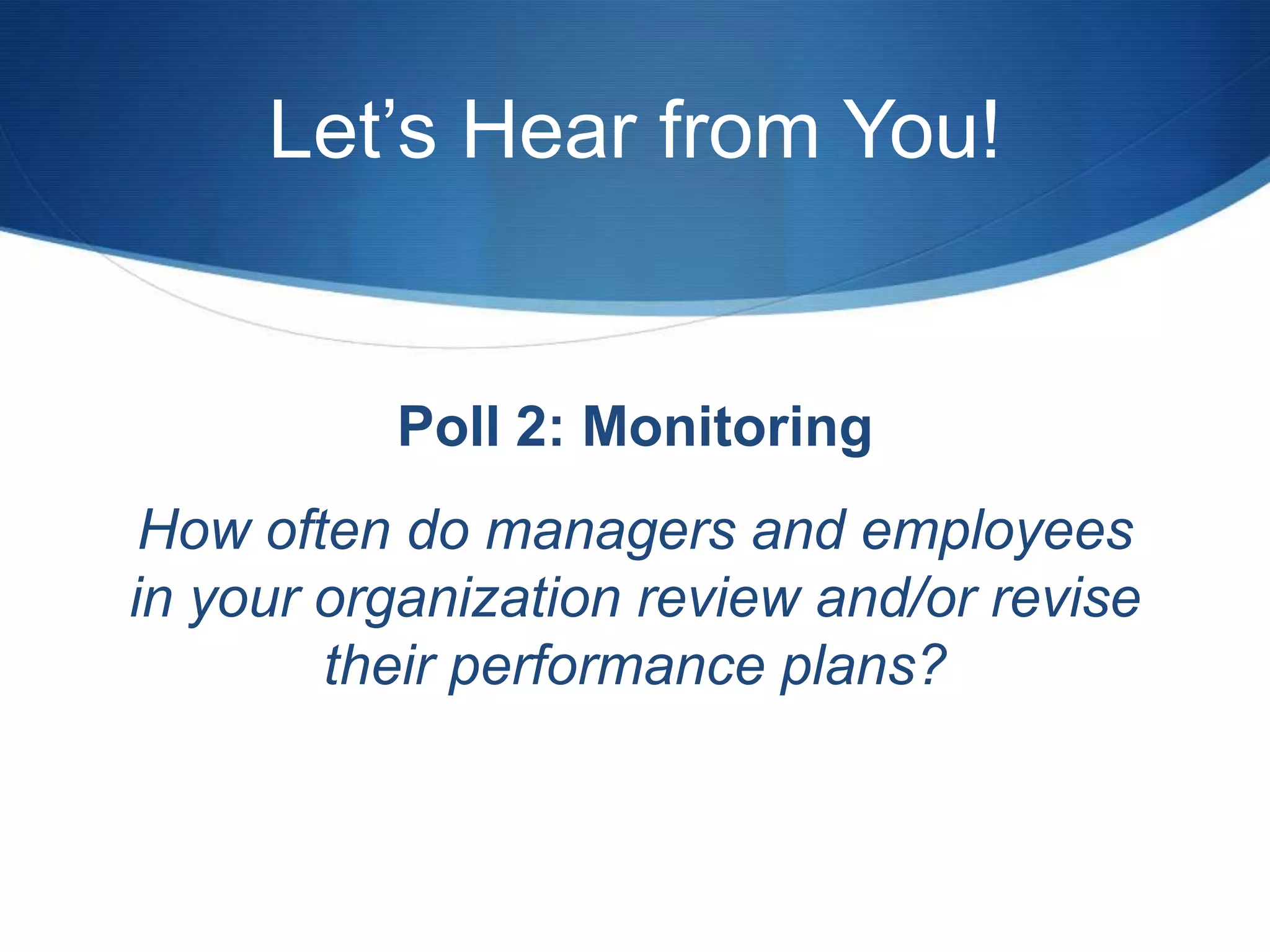 Let’s Hear from You!

Poll 2: Monitoring

How often do managers and employees in your organization review and/or revise their performance plans?